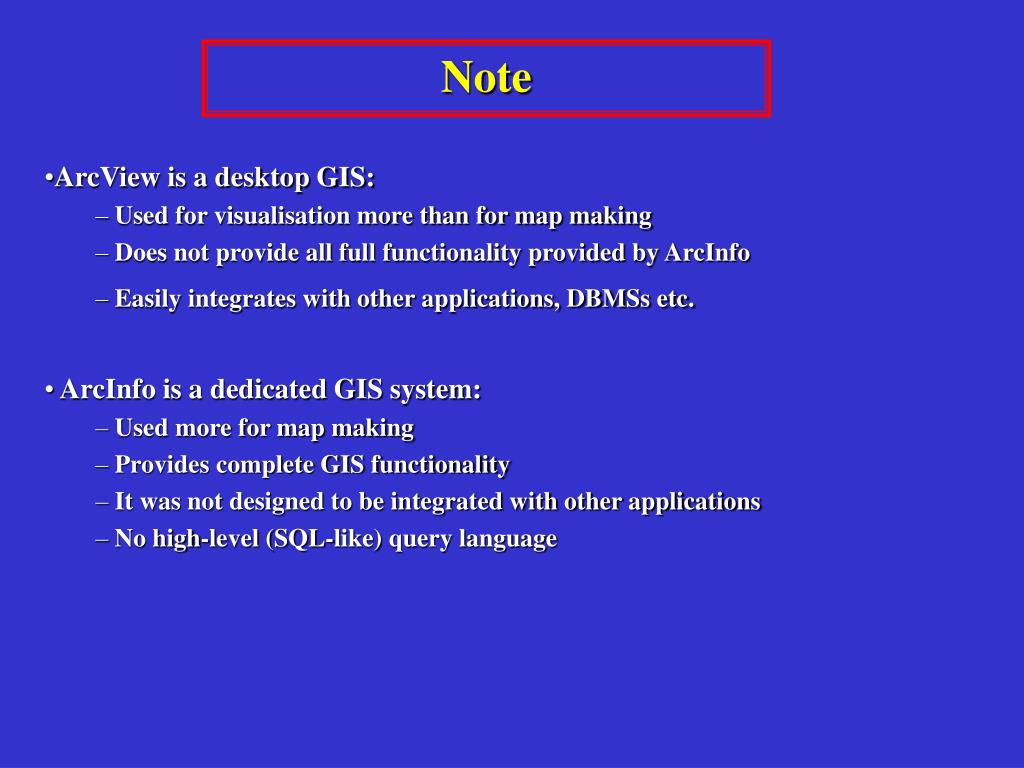 Note

•ArcView is a desktop GIS:

– Used for visualisation more than for map making

– Does not provide all full functionality provided by ArcInfo

– Easily integrates with other applications, DBMSs etc.

• ArcInfo is a dedicated GIS system:

– Used more for map making

– Provides complete GIS functionality

– It was not designed to be integrated with other applications

– No high-level (SQL-like) query language